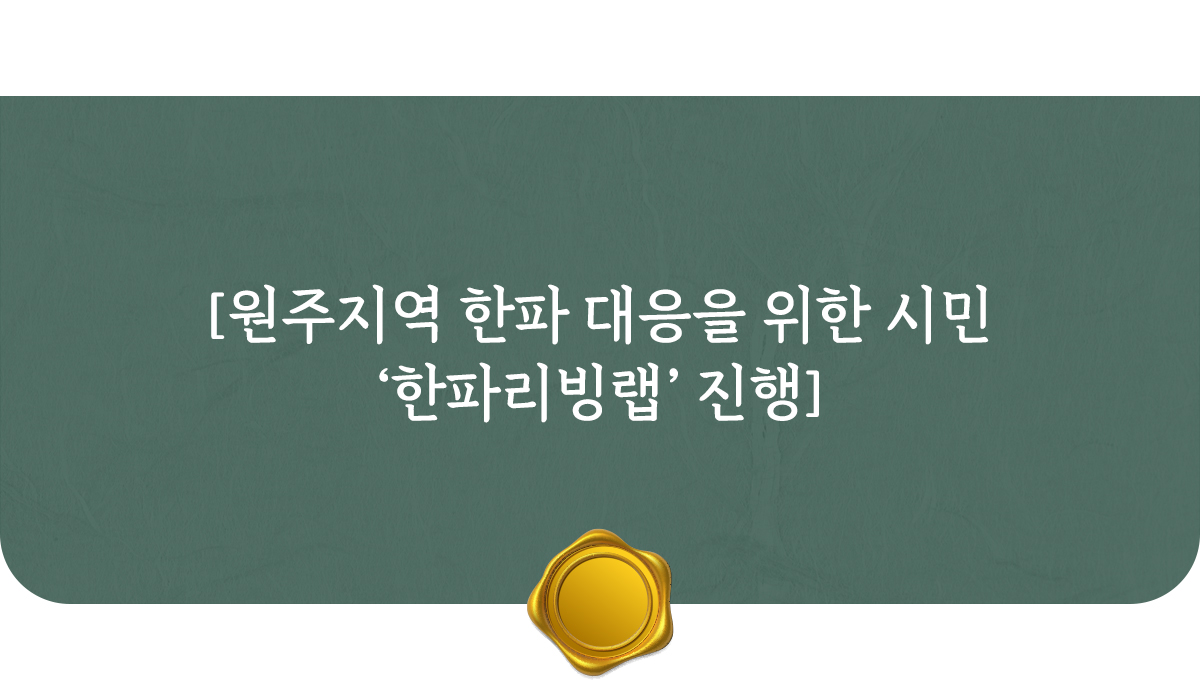 [원주지역 한파 대응을 위한 시민 ‘한파리빙랩’ 진행]